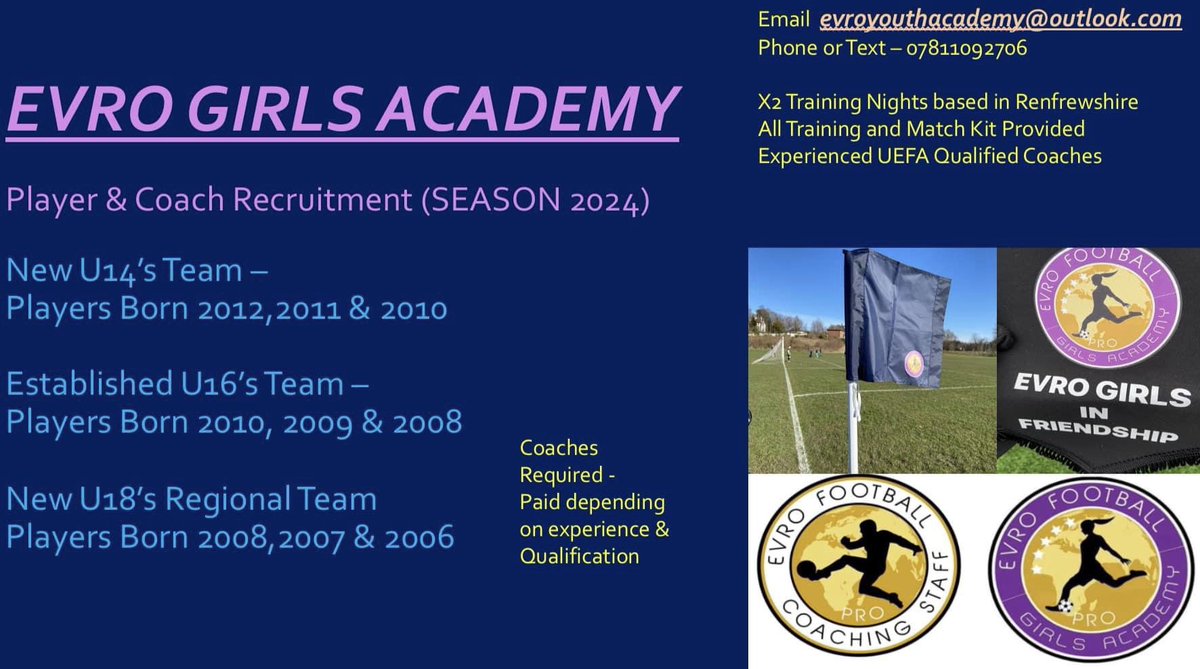 EVRO GIRLS ACADEMY

Player & Coach Recruitment (SEASON 2024)

New U14's Team – Players Born 2012,2011 & 2010

Established U16's Team – Players Born 2010, 2009 & 2008

New U18's Regional Team Players Born 2008,2007 & 2006

Coaches Required - Paid depending on experience & Qualification

Email evroyouthacademy@outlook.com
Phone or Text – 07811092706

X2 Training Nights based in Renfrewshire
All Training and Match Kit Provided
Experienced UEFA Qualified Coaches

EVRO FOOTBALL PRO GIRLS ACADEMY

EVRO GIRLS IN FRIENDSHIP

EVRO FOOTBALL PRO COACHING STAFF

EVRO FOOTBALL PRO GIRLS ACADEMY